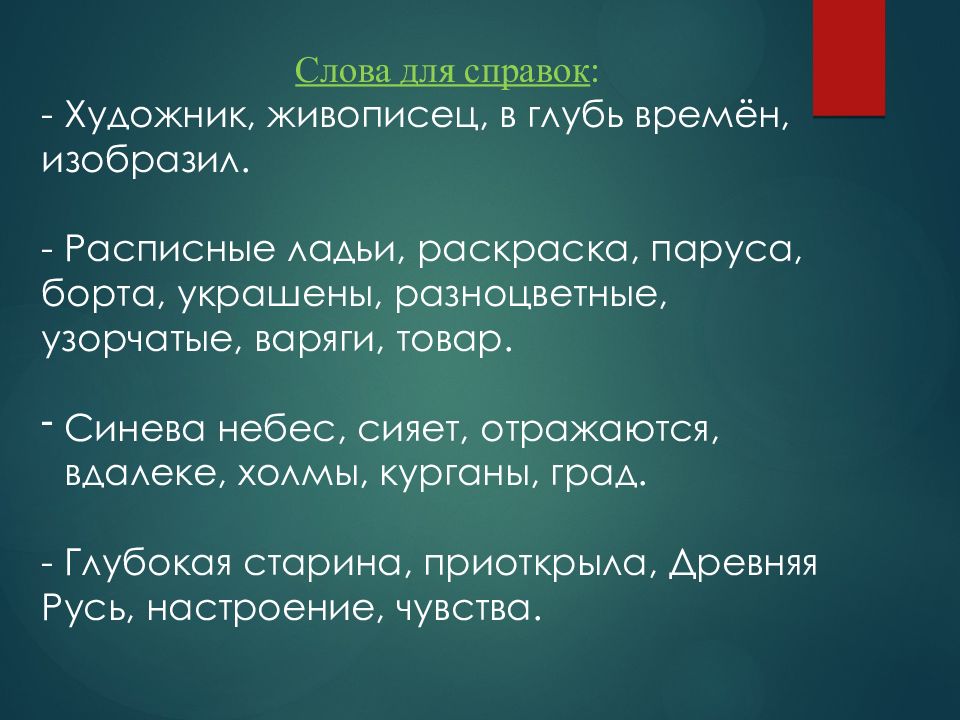 Слова для справок:
- Художник, живописец, в глубь времён, изобразил.

- Расписные ладьи, раскраска, паруса, борта, украшены, разноцветные, узорчатые, варяги, товар.

- Синева небес, сияет, отражаются, вдалеке, холмы, курганы, град.

- Глубокая старина, приоткрыла, Древняя Русь, настроение, чувства.